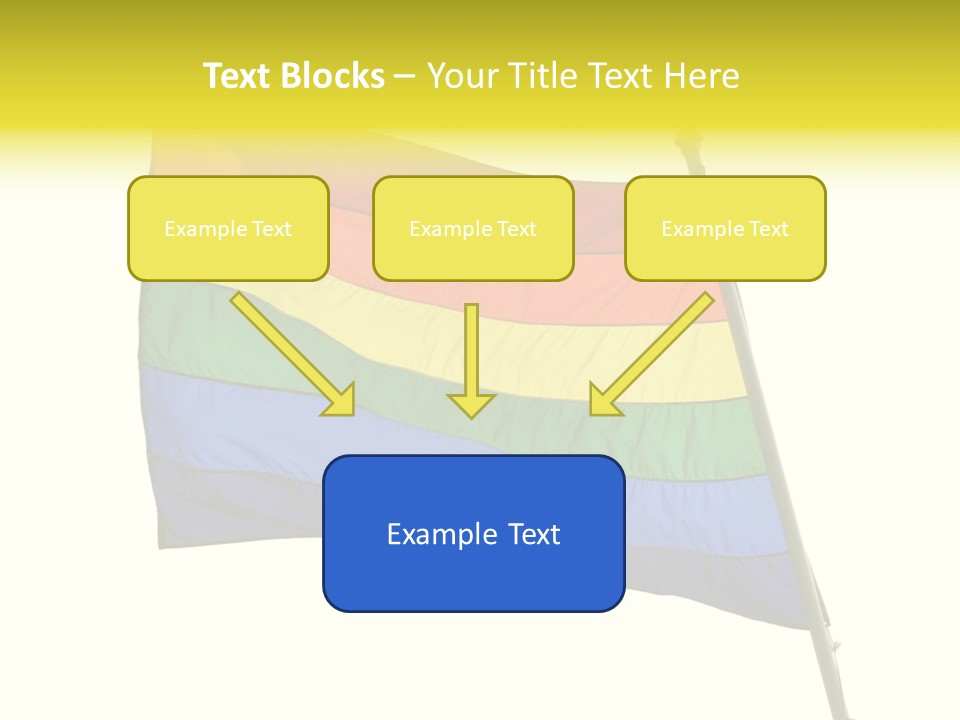 Text Blocks – Your Title Text Here

Example Text

Example Text

Example Text

Example Text